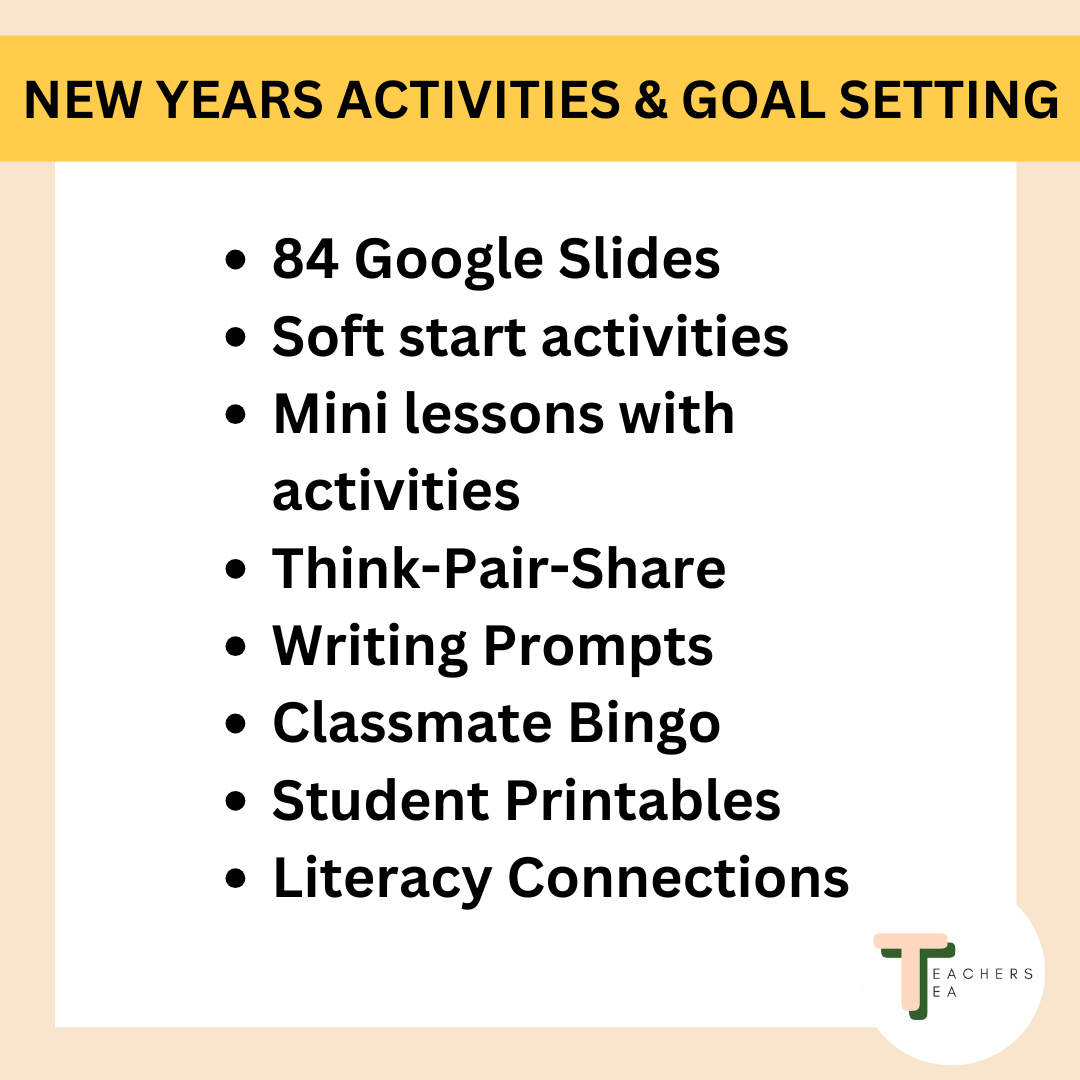 NEW YEARS ACTIVITIES & GOAL SETTING

- 84 Google Slides
- Soft start activities
- Mini lessons with activities
- Think-Pair-Share
- Writing Prompts
- Classmate Bingo
- Student Printables
- Literacy Connections

TEACHERS TEA